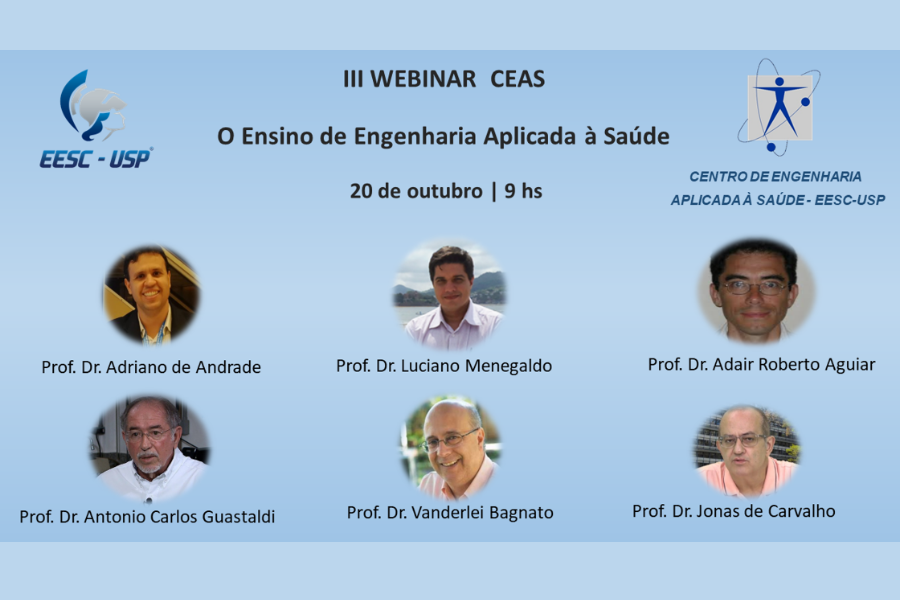 EESC - USP

III WEBINAR CEAS

O Ensino de Engenharia Aplicada à Saúde

20 de outubro | 9 hs

CENTRO DE ENGENHARIA APLICADA À SAÚDE - EESC-USP

Prof. Dr. Adriano de Andrade

Prof. Dr. Luciano Menegaldo

Prof. Dr. Adair Roberto Aguiar

Prof. Dr. Antonio Carlos Guastaldi

Prof. Dr. Vanderlei Bagnato

Prof. Dr. Jonas de Carvalho